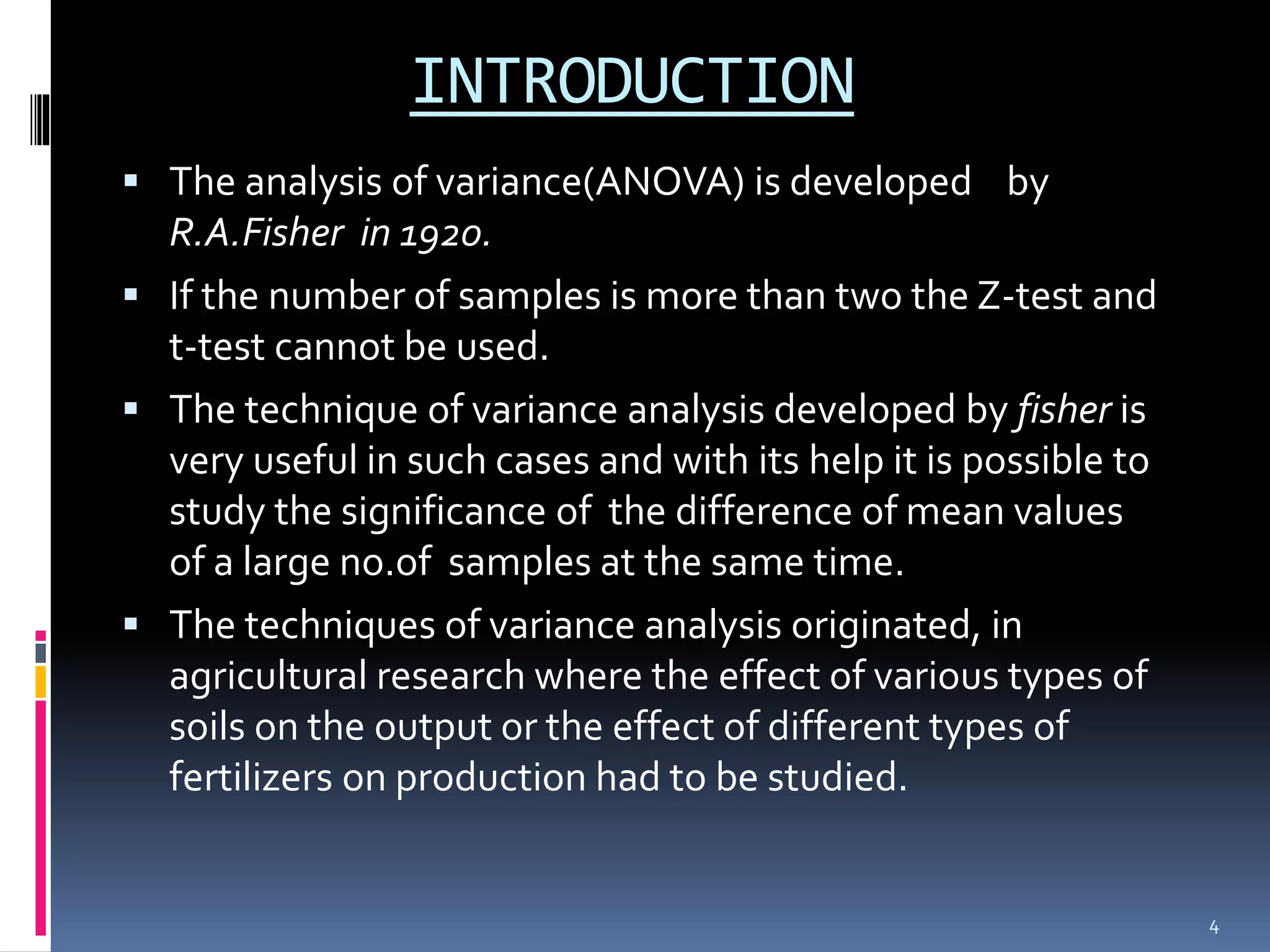 INTRODUCTION

▪ The analysis of variance(ANOVA) is developed by R.A.Fisher in 1920.

▪ If the number of samples is more than two the Z-test and t-test cannot be used.

▪ The technique of variance analysis developed by fisher is very useful in such cases and with its help it is possible to study the significance of the difference of mean values of a large no.of samples at the same time.

▪ The techniques of variance analysis originated, in agricultural research where the effect of various types of soils on the output or the effect of different types of fertilizers on production had to be studied.

4